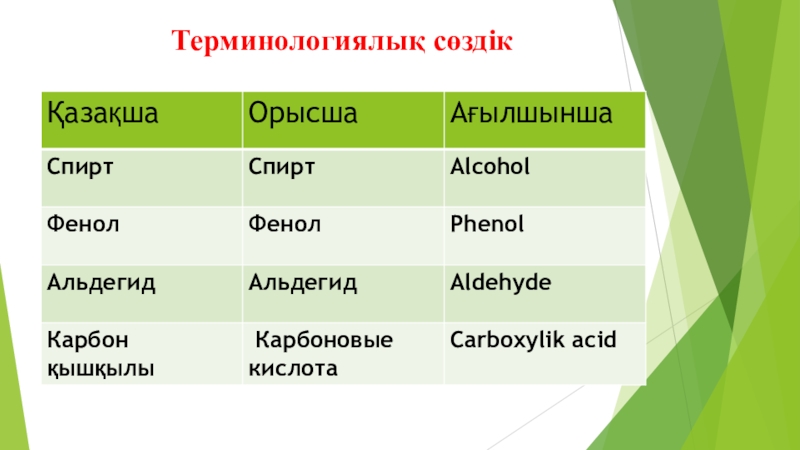 Терминологиялық сөздік

| Қазақша | Орысша | Ағылшынша |
|---|---|---|
| Спирт | Спирт | Alcohol |
| Фенол | Фенол | Phenol |
| Альдегид | Альдегид | Aldehyde |
| Карбон қышқылы | Карбоновые кислота | Carboxylik acid |